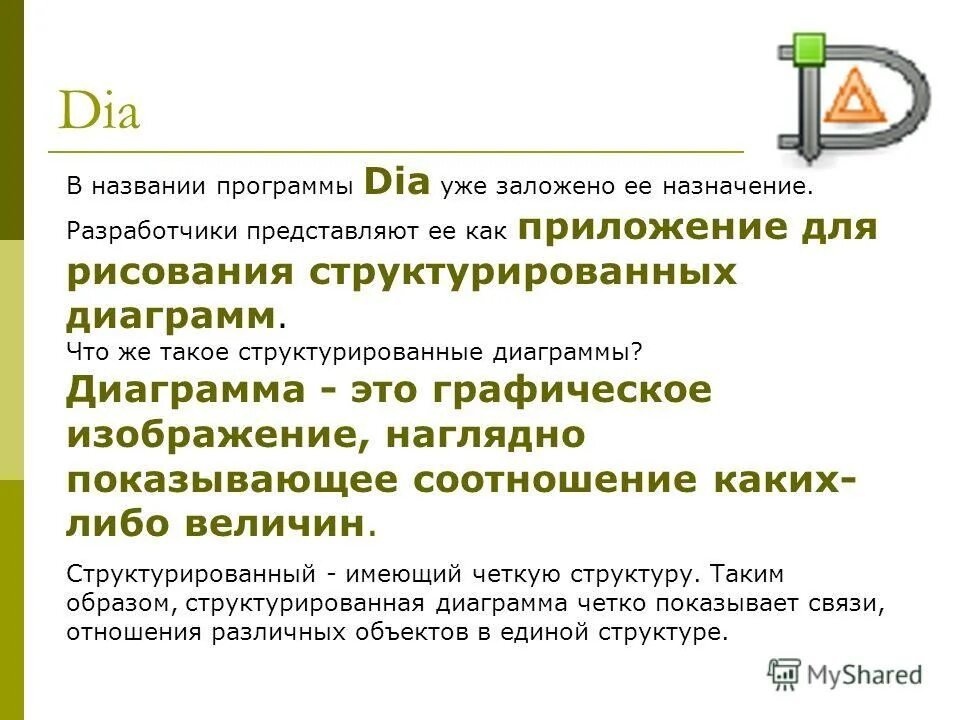 Dia

В названии программы Dia уже заложено ее назначение.

Разработчики представляют ее как приложение для рисования структурированных диаграмм.

Что же такое структурированные диаграммы?

Диаграмма - это графическое изображение, наглядно показывающее соотношение каких-либо величин.

Структурированный - имеющий четкую структуру. Таким образом, структурированная диаграмма четко показывает связи, отношения различных объектов в единой структуре.

MyShared